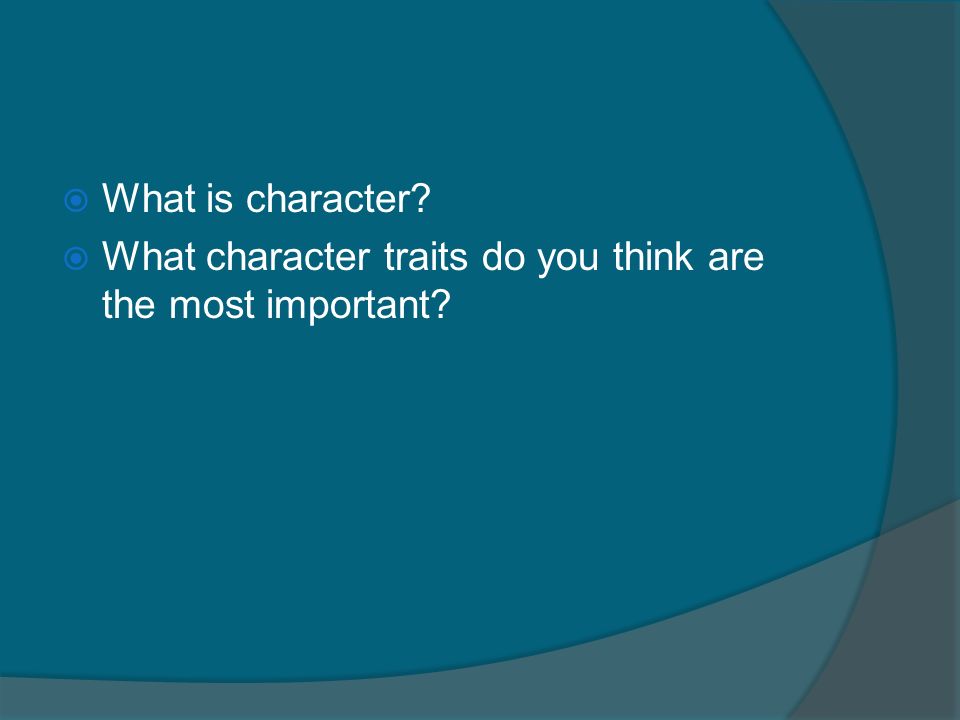 What is character?
What character traits do you think are the most important?